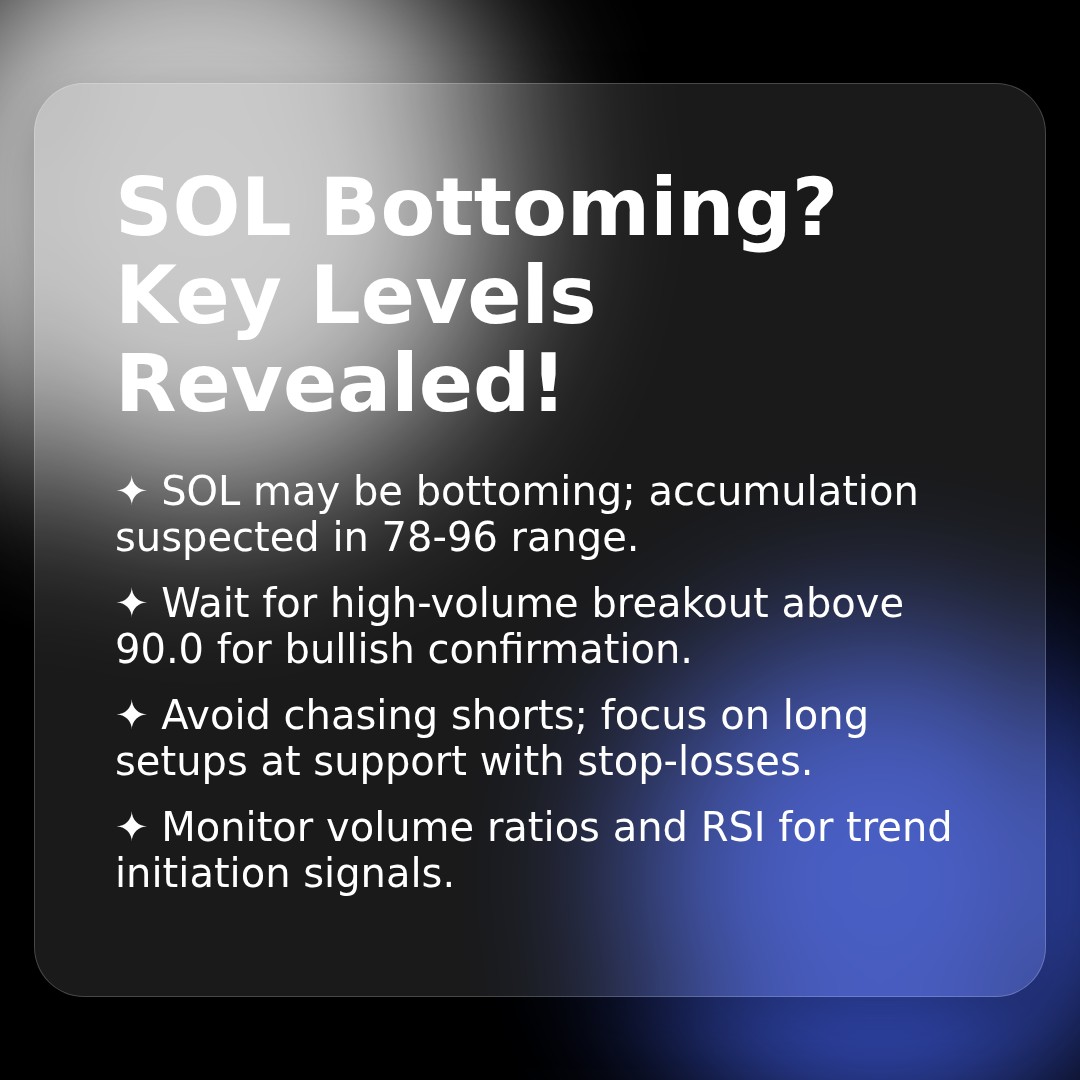 SOL Bottoming? Key Levels Revealed!

✦ SOL may be bottoming; accumulation suspected in 78-96 range.

✦ Wait for high-volume breakout above 90.0 for bullish confirmation.

✦ Avoid chasing shorts; focus on long setups at support with stop-losses.

✦ Monitor volume ratios and RSI for trend initiation signals.